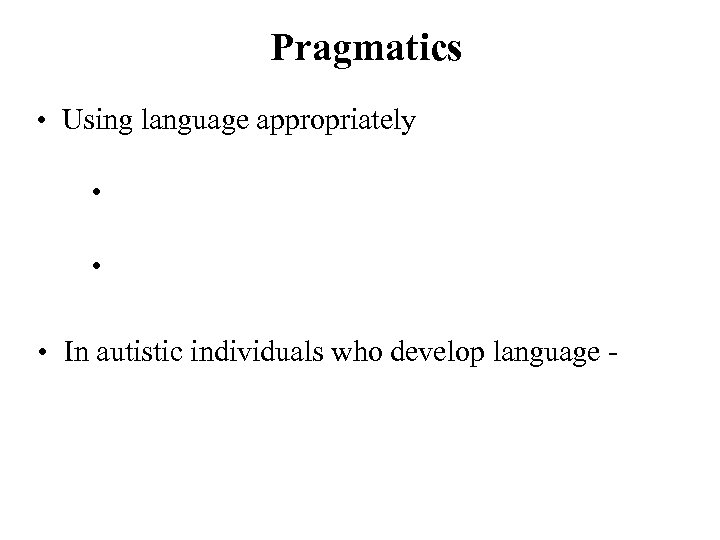 Pragmatics

• Using language appropriately

•

•

• In autistic individuals who develop language -